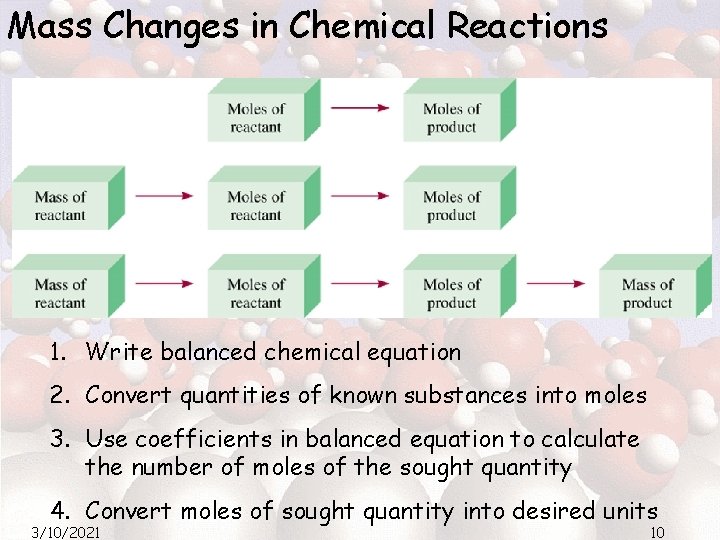 Mass Changes in Chemical Reactions

Moles of reactant

Moles of product

Mass of reactant

Moles of reactant

Moles of product

Mass of reactant

Moles of reactant

Moles of product

Mass of product

1. Write balanced chemical equation

2. Convert quantities of known substances into moles

3. Use coefficients in balanced equation to calculate the number of moles of the sought quantity

4. Convert moles of sought quantity into desired units

3/10/2021

10